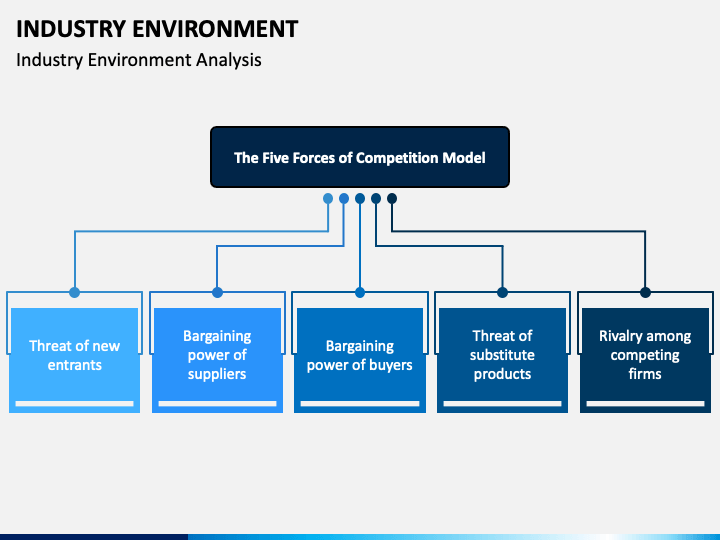 INDUSTRY ENVIRONMENT

Industry Environment Analysis

The Five Forces of Competition Model

Threat of new entrants

Bargaining power of suppliers

Bargaining power of buyers

Threat of substitute products

Rivalry among competing firms